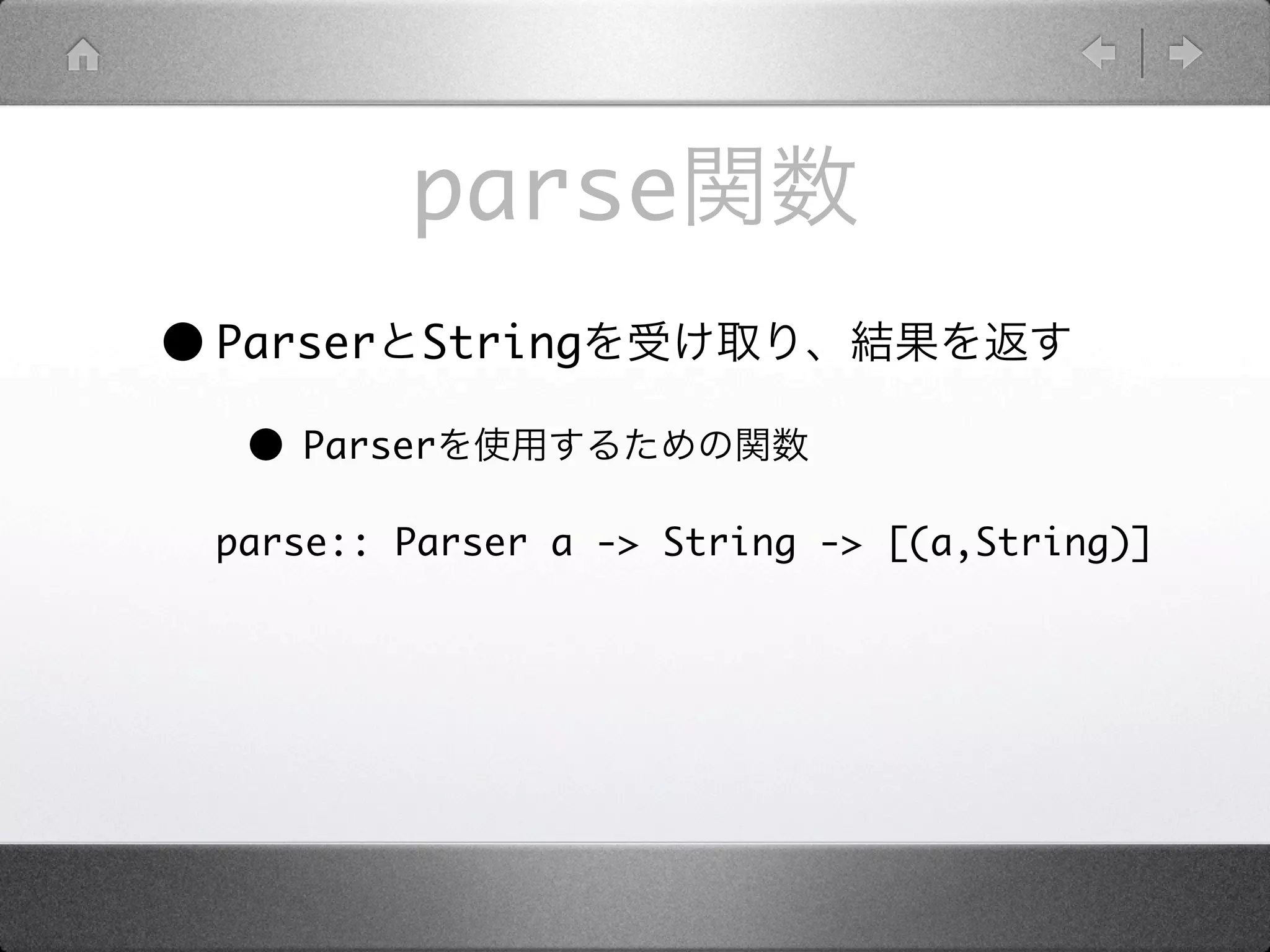 parse関数

● ParserとStringを受け取り、結果を返す

● Parserを使用するための関数

parse:: Parser a -> String -> [(a,String)]